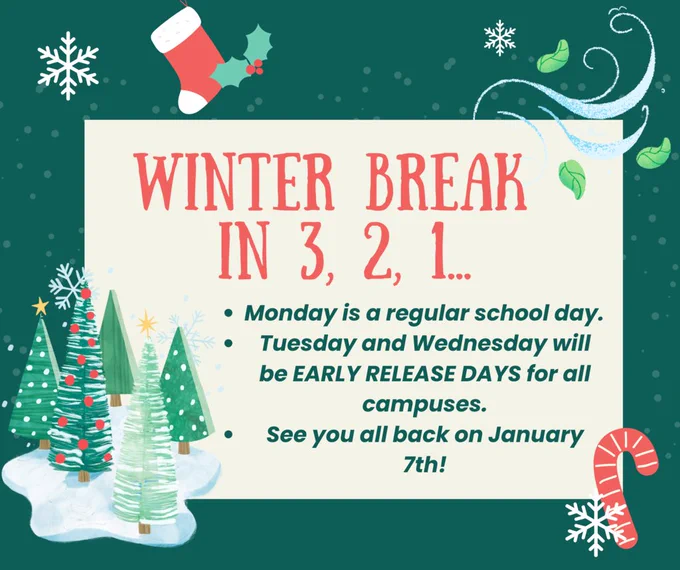 WINTER BREAK
IN 3, 2, 1...

• Monday is a regular school day.
• Tuesday and Wednesday will be EARLY RELEASE DAYS for all campuses.
• See you all back on January 7th!